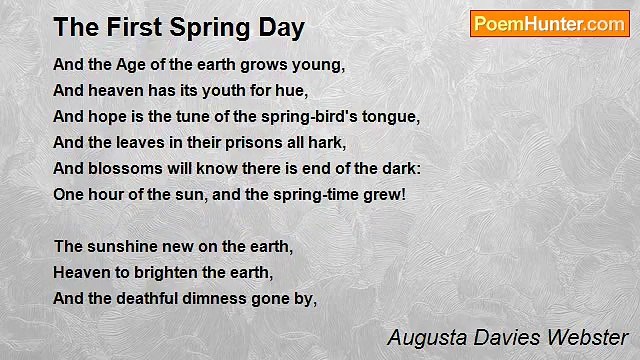 The First Spring Day

PoemHunter.com

And the Age of the earth grows young,
And heaven has its youth for hue,
And hope is the tune of the spring-bird's tongue,
And the leaves in their prisons all hark,
And blossoms will know there is end of the dark:
One hour of the sun, and the spring-time grew!

The sunshine new on the earth,
Heaven to brighten the earth,
And the deathful dimness gone by,

Augusta Davies Webster